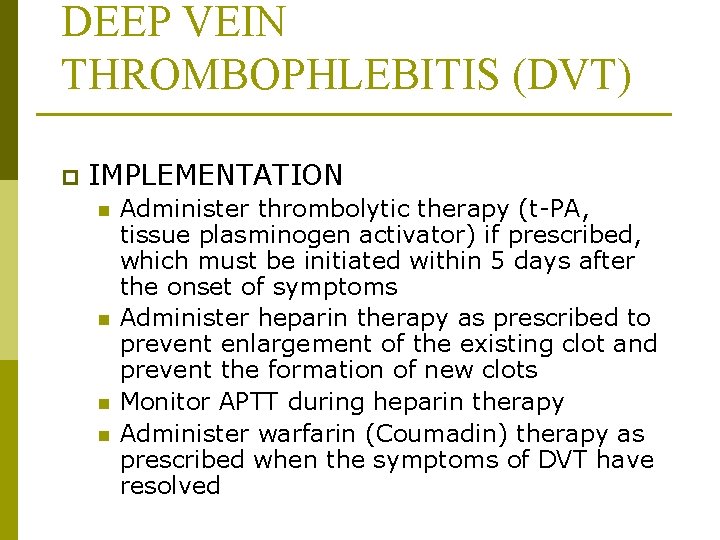 DEEP VEIN THROMBOPHLEBITIS (DVT)

IMPLEMENTATION

Administer thrombolytic therapy (t-PA, tissue plasminogen activator) if prescribed, which must be initiated within 5 days after the onset of symptoms

Administer heparin therapy as prescribed to prevent enlargement of the existing clot and prevent the formation of new clots

Monitor APTT during heparin therapy

Administer warfarin (Coumadin) therapy as prescribed when the symptoms of DVT have resolved